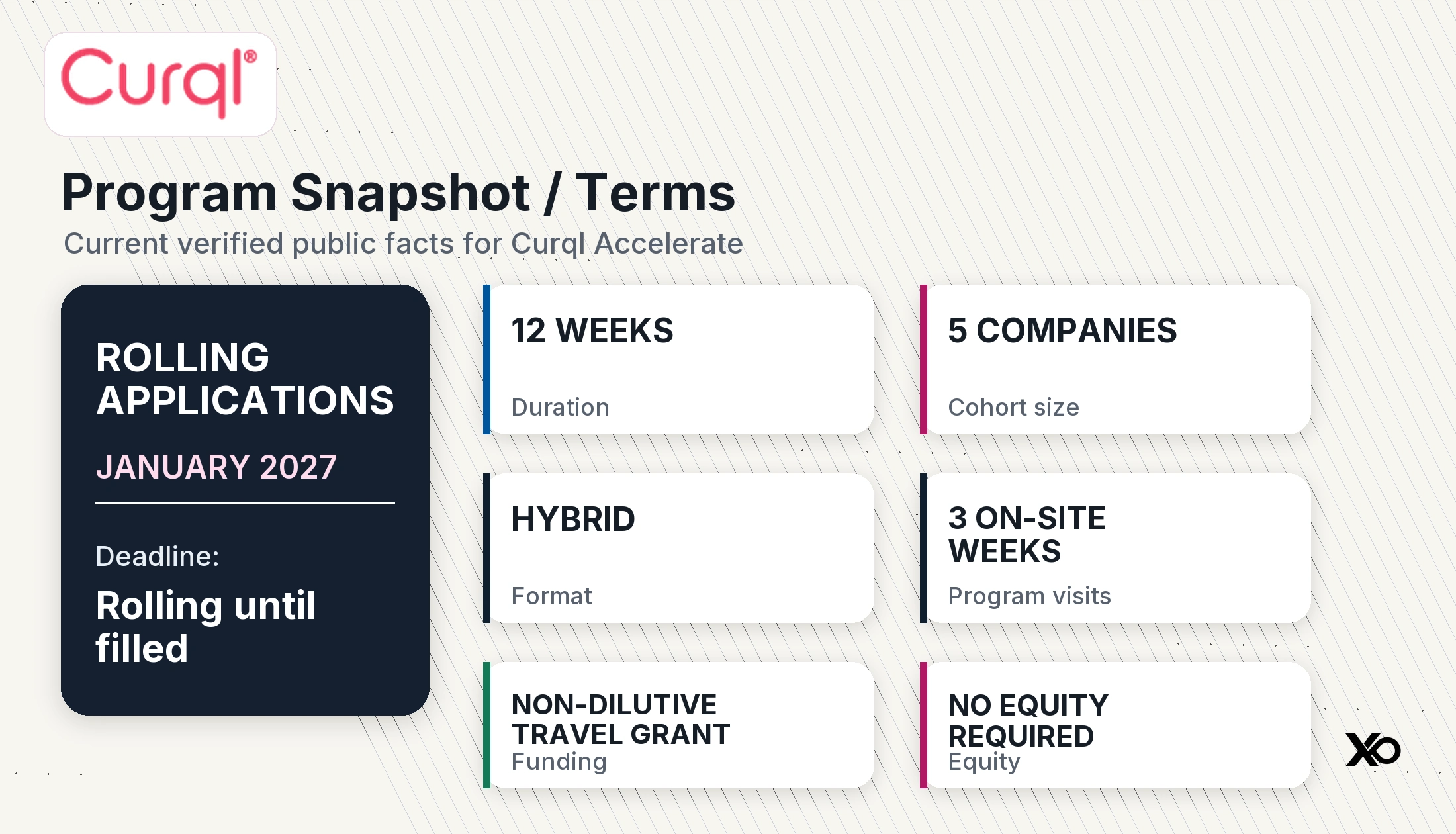 Curql®

Program Snapshot / Terms

Current verified public facts for Curql Accelerate

ROLLING APPLICATIONS

JANUARY 2027

Deadline:

Rolling until filled

12 WEEKS

Duration

5 COMPANIES

Cohort size

HYBRID

Format

3 ON-SITE WEEKS

Program visits

NON-DILUTIVE TRAVEL GRANT

Funding

NO EQUITY REQUIRED

Equity

XO